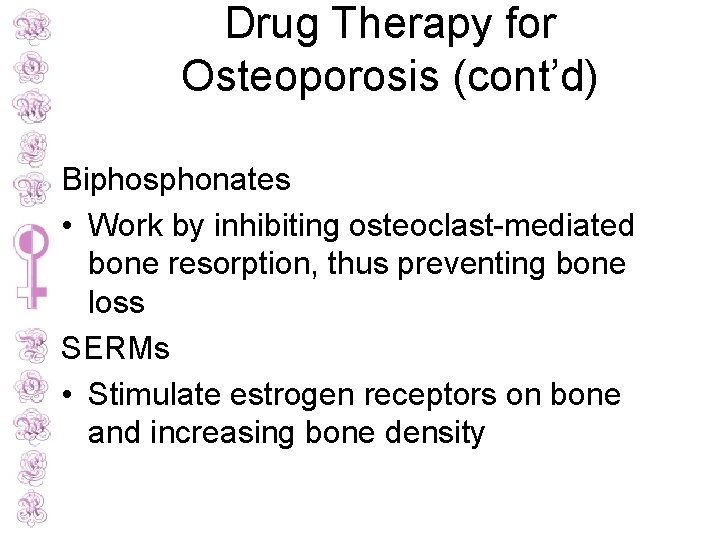 Drug Therapy for Osteoporosis (cont'd)

Biphosphonates

• Work by inhibiting osteoclast-mediated bone resorption, thus preventing bone loss

SERMs

• Stimulate estrogen receptors on bone and increasing bone density